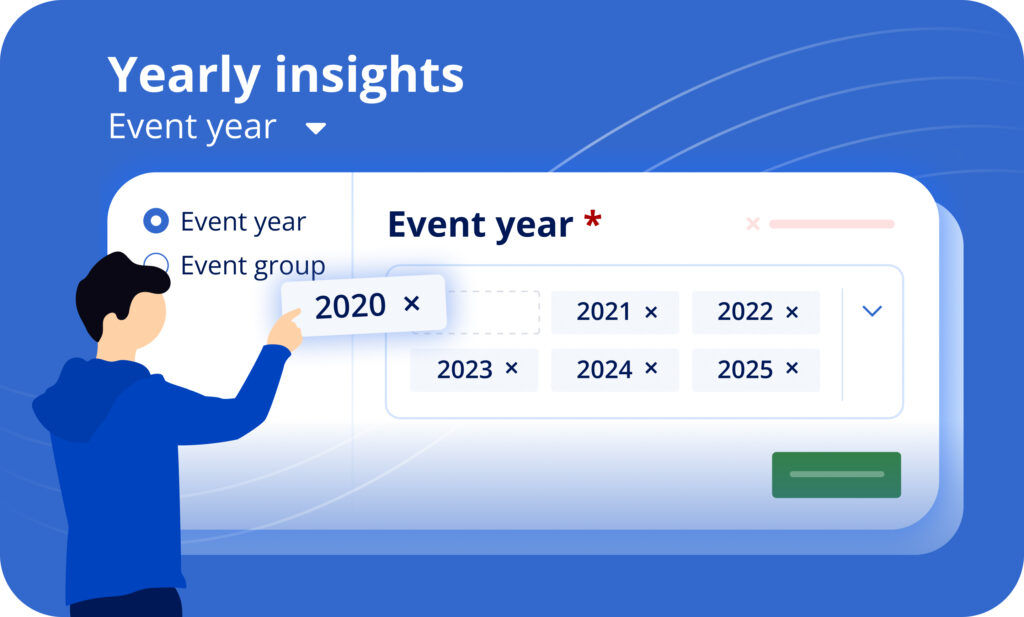 Yearly insights
Event year

Event year
Event group

Event year *

2020 ×
2021 ×
2022 ×
2023 ×
2024 ×
2025 ×